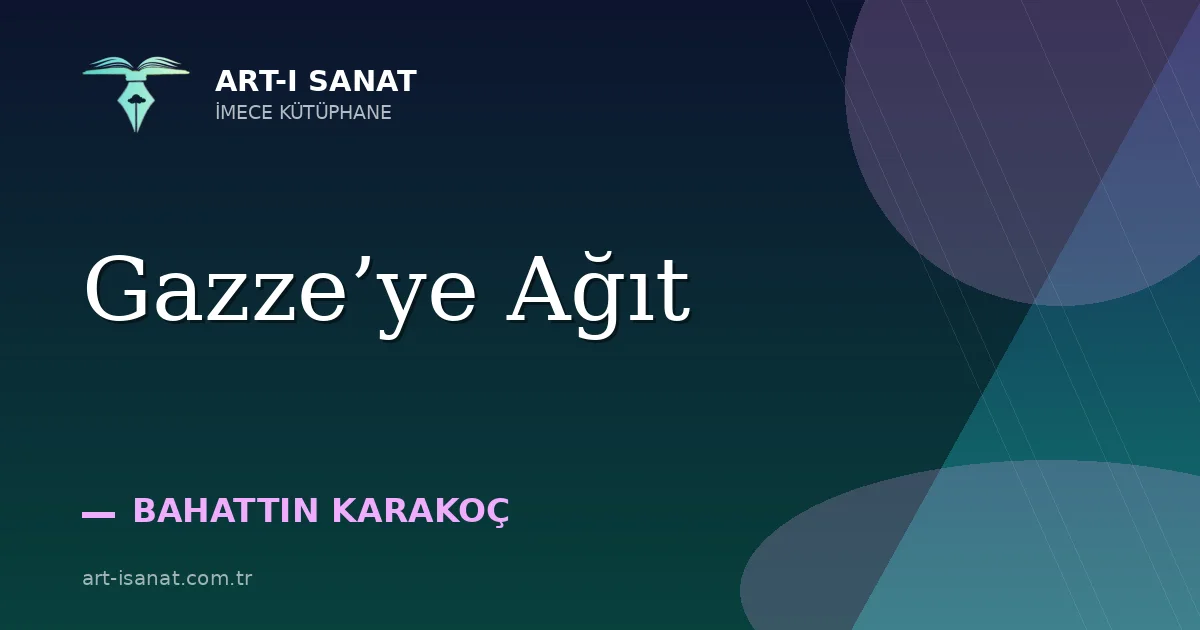 ART-I SANAT
İMECE KÜTÜPHANE

Gazze’ye Ağıt

— BAHATTIN KARAKOÇ

art-isanat.com.tr